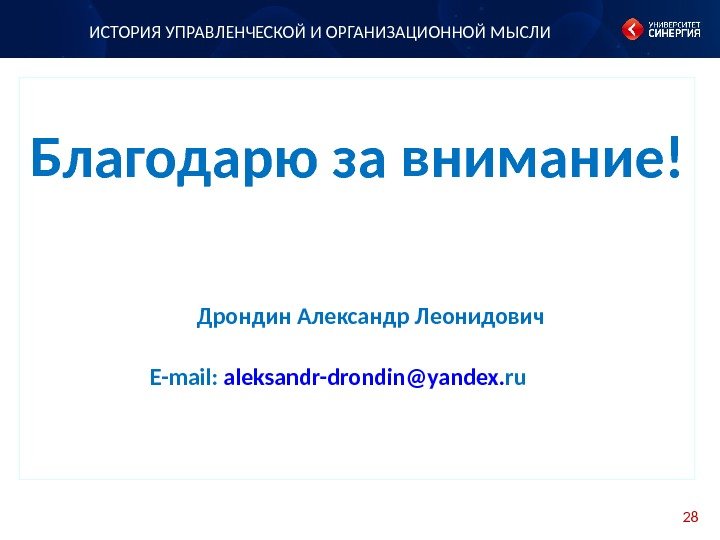 ИСТОРИЯ УПРАВЛЕНЧЕСКОЙ И ОРГАНИЗАЦИОННОЙ МЫСЛИ

УНИВЕРСИТЕТ СИНЕРГИЯ

Благодарю за внимание!

Дрондин Александр Леонидович

E-mail: aleksandr-drondin@yandex.ru

28